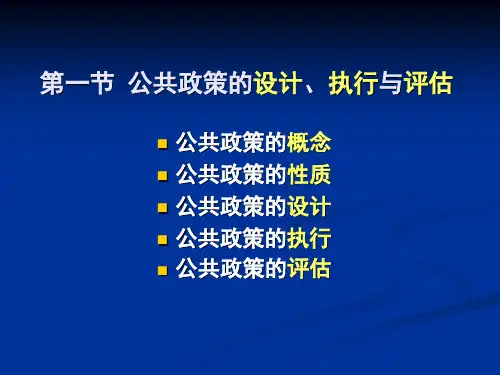 第一节 公共政策的设计、执行与评估

- 公共政策的概念
- 公共政策的性质
- 公共政策的设计
- 公共政策的执行
- 公共政策的评估